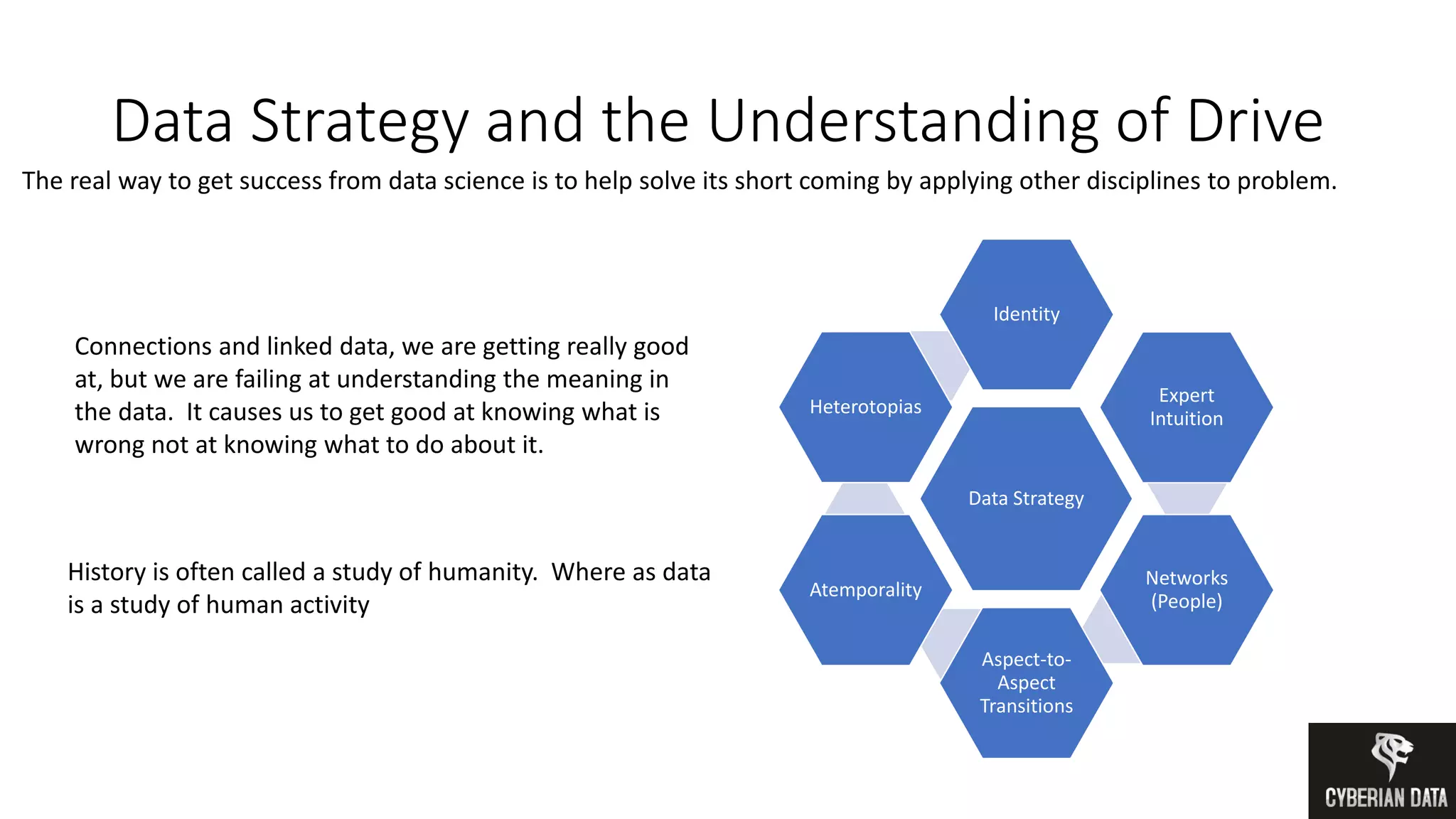 Data Strategy and the Understanding of Drive

The real way to get success from data science is to help solve its short coming by applying other disciplines to problem.

Connections and linked data, we are getting really good at, but we are failing at understanding the meaning in the data. It causes us to get good at knowing what is wrong not at knowing what to do about it.

History is often called a study of humanity. Where as data is a study of human activity

Identity

Heterotopias

Expert Intuition

Data Strategy

Atemporality

Networks (People)

Aspect-to-Aspect Transitions

CYBERIAN DATA